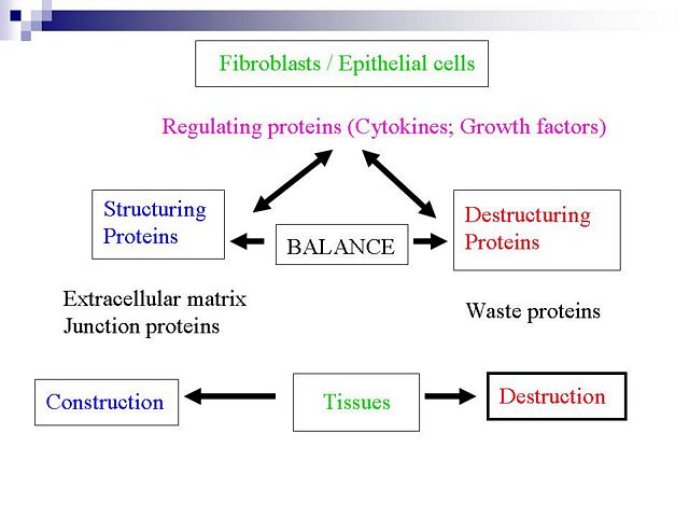 Fibroblasts / Epithelial cells

Regulating proteins (Cytokines; Growth factors)

Structuring Proteins

BALANCE

Destructuring Proteins

Extracellular matrix
Junction proteins

Waste proteins

Construction

Tissues

Destruction